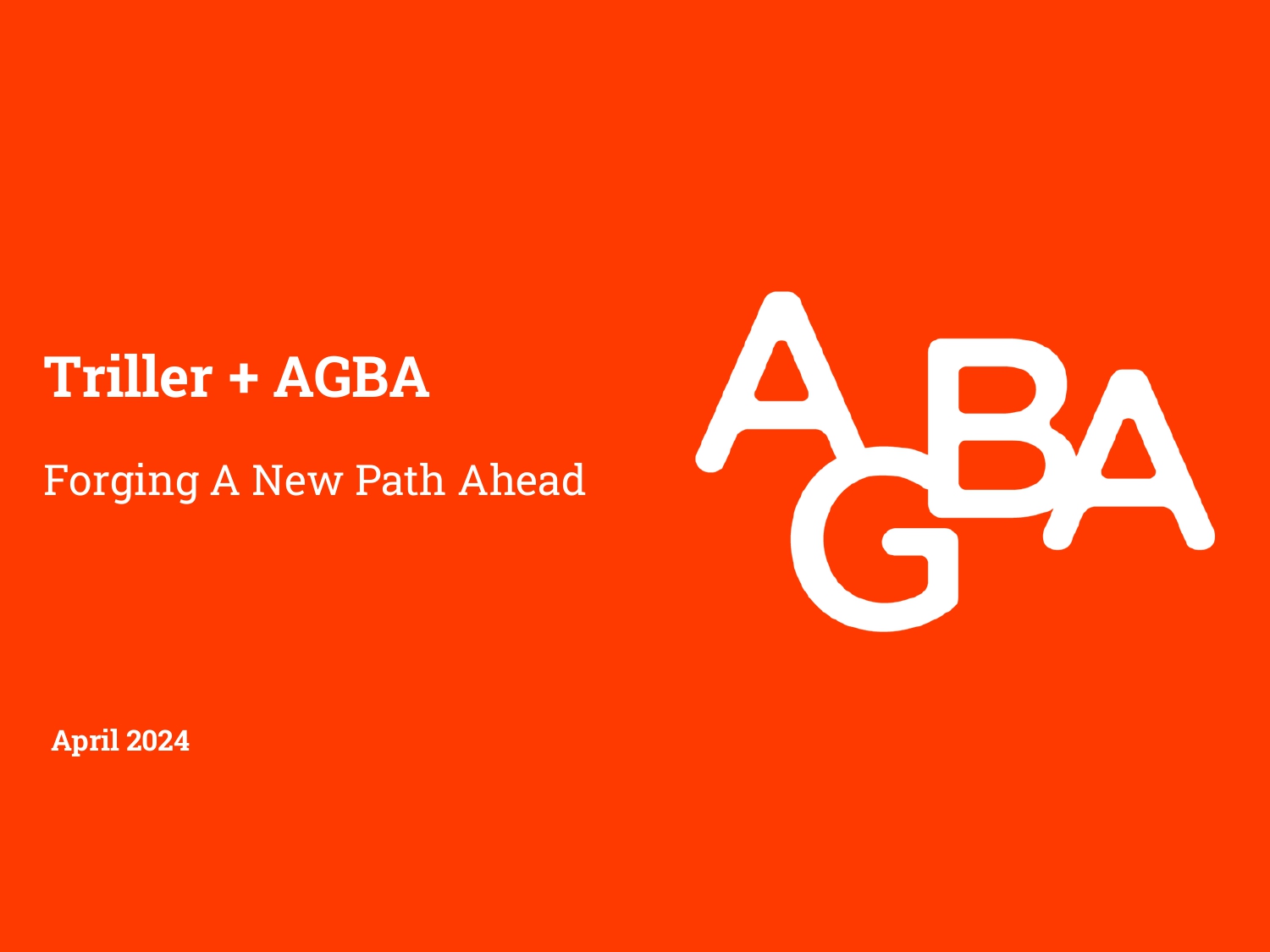 Triller + AGBA

Forging A New Path Ahead

AGBA

April 2024